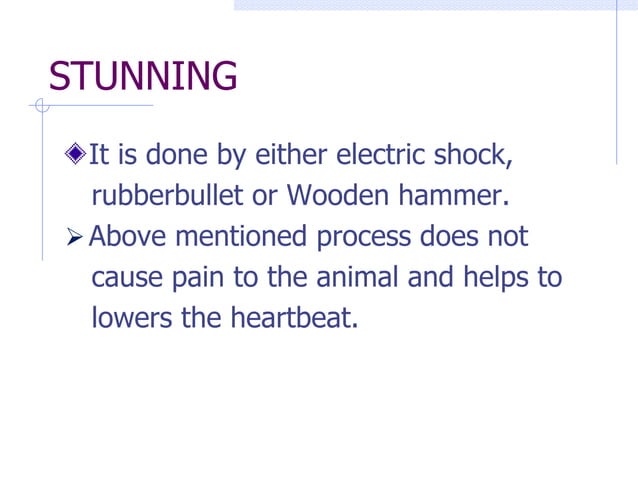 STUNNING

It is done by either electric shock, rubberbullet or Wooden hammer.

Above mentioned process does not cause pain to the animal and helps to lowers the heartbeat.